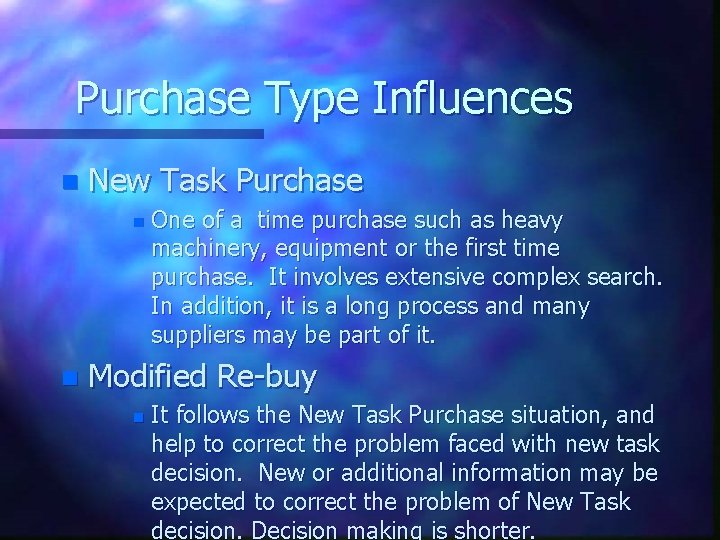 Purchase Type Influences

New Task Purchase

One of a time purchase such as heavy machinery, equipment or the first time purchase. It involves extensive complex search. In addition, it is a long process and many suppliers may be part of it.

Modified Re-buy

It follows the New Task Purchase situation, and help to correct the problem faced with new task decision. New or additional information may be expected to correct the problem of New Task decision. Decision making is shorter.